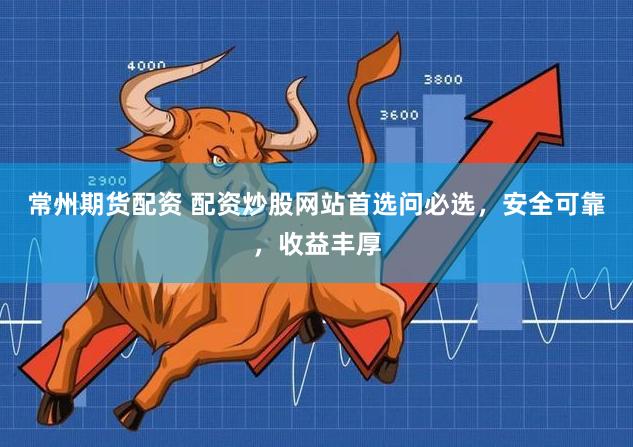 4000

3800

3600

2900

常州期货配资 配资炒股网站首选问必选，安全可靠，收益丰厚